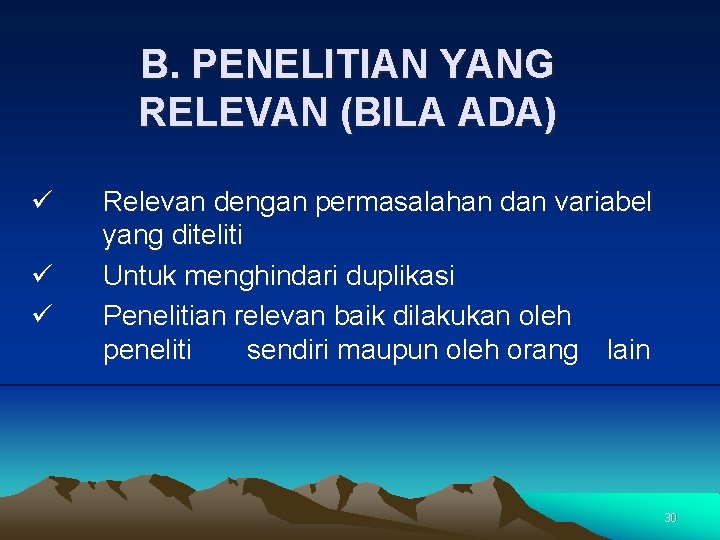 B. PENELITIAN YANG RELEVAN (BILA ADA)

✓ Relevan dengan permasalahan dan variabel yang diteliti
✓ Untuk menghindari duplikasi
✓ Penelitian relevan baik dilakukan oleh peneliti sendiri maupun oleh orang lain

30